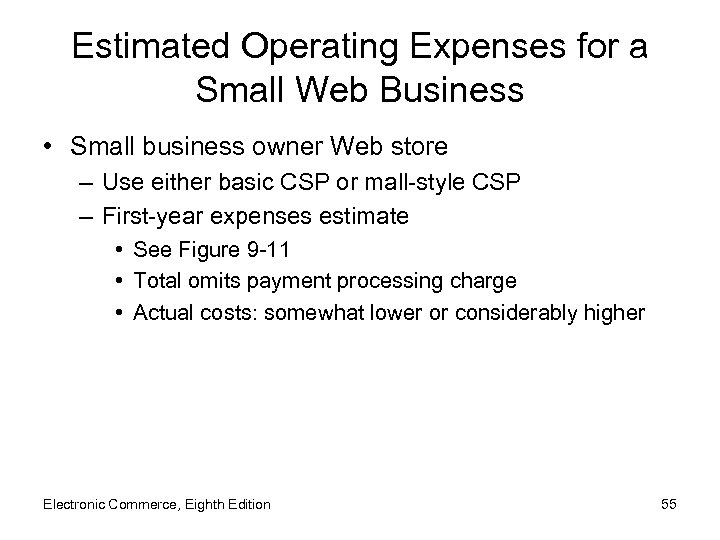 Estimated Operating Expenses for a Small Web Business

• Small business owner Web store
– Use either basic CSP or mall-style CSP
– First-year expenses estimate
• See Figure 9-11
• Total omits payment processing charge
• Actual costs: somewhat lower or considerably higher

Electronic Commerce, Eighth Edition

55